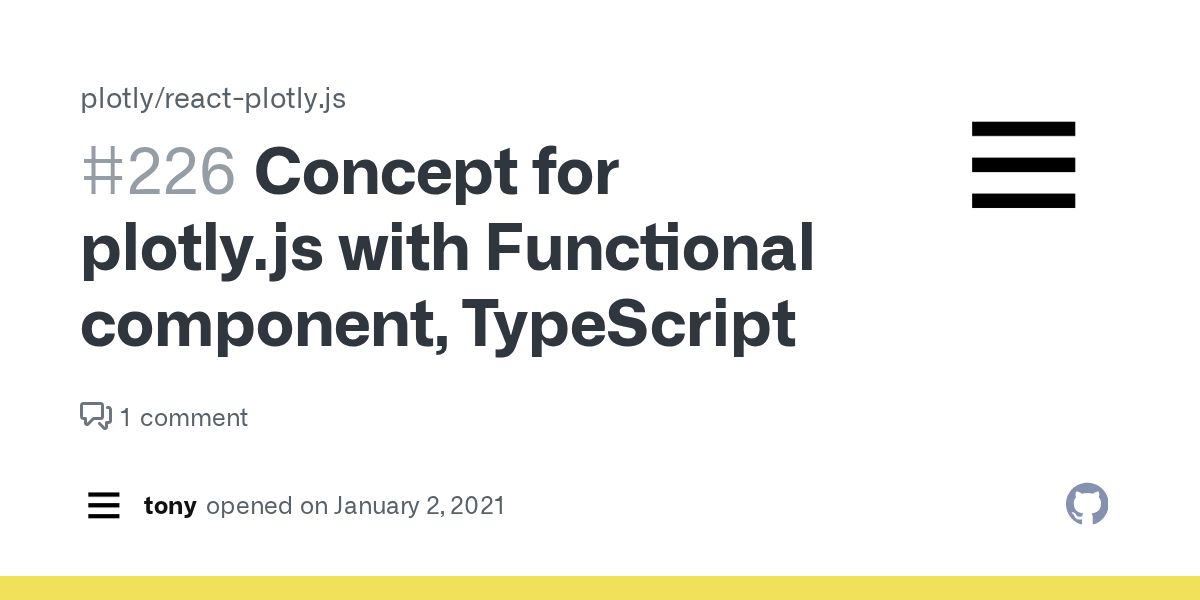 plotly/react-plotly.js

#226 Concept for plotly.js with Functional component, TypeScript

1 comment

tony opened on January 2, 2021